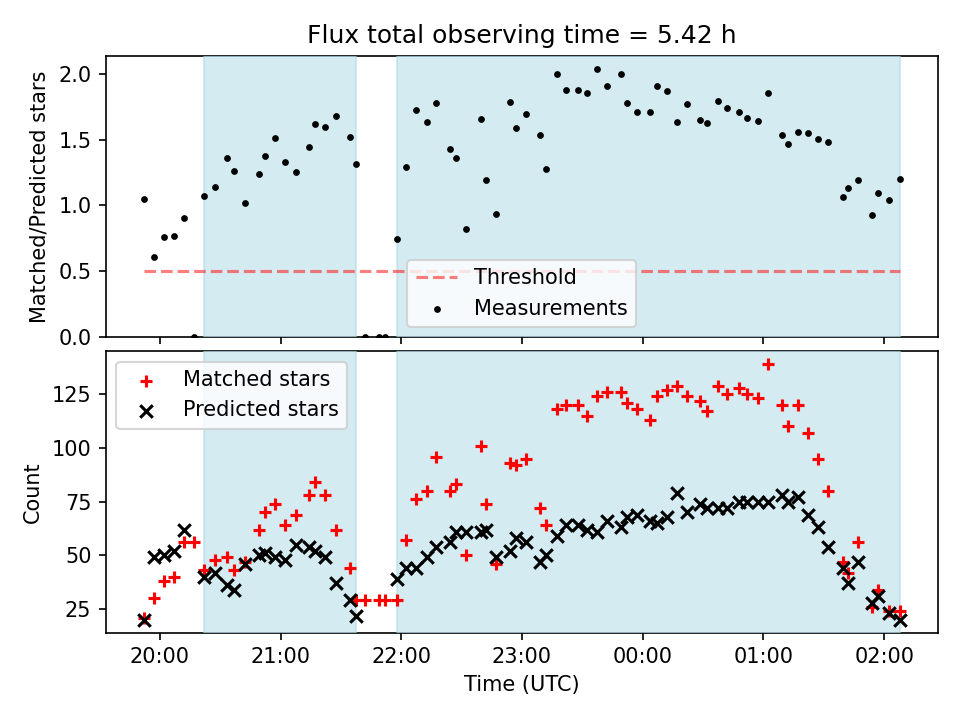 Flux total observing time = 5.42 h

Matched/Predicted stars

2.0
1.5
1.0
0.5
0.0

Threshold
Measurements

Matched stars
Predicted stars

Count

125
100
75
50
25

20:00
21:00
22:00
23:00
00:00
01:00
02:00

Time (UTC)